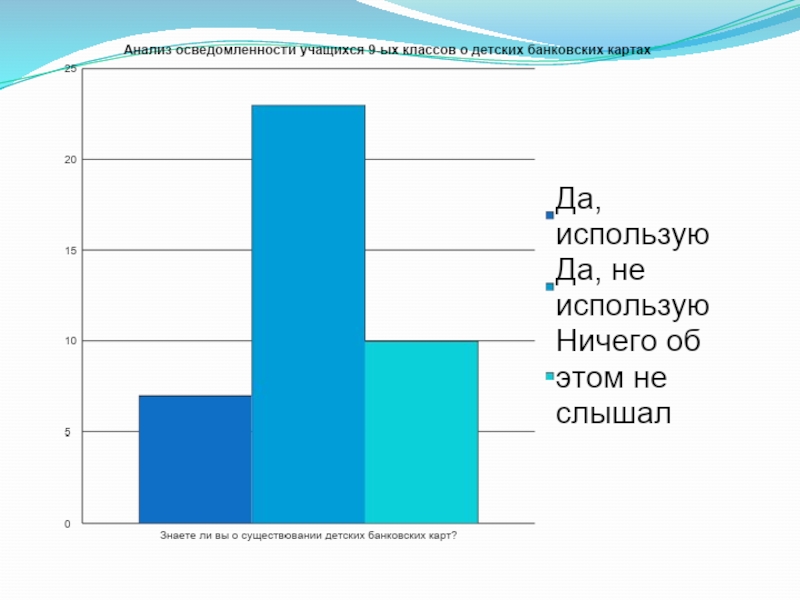 Анализ осведомленности учащихся 9-ых классов о детских банковских картах

25
20
15
10
5
0

Знаете ли вы о существовании детских банковских карт?

Да, использую
Да, не использую
Ничего об этом не слышал